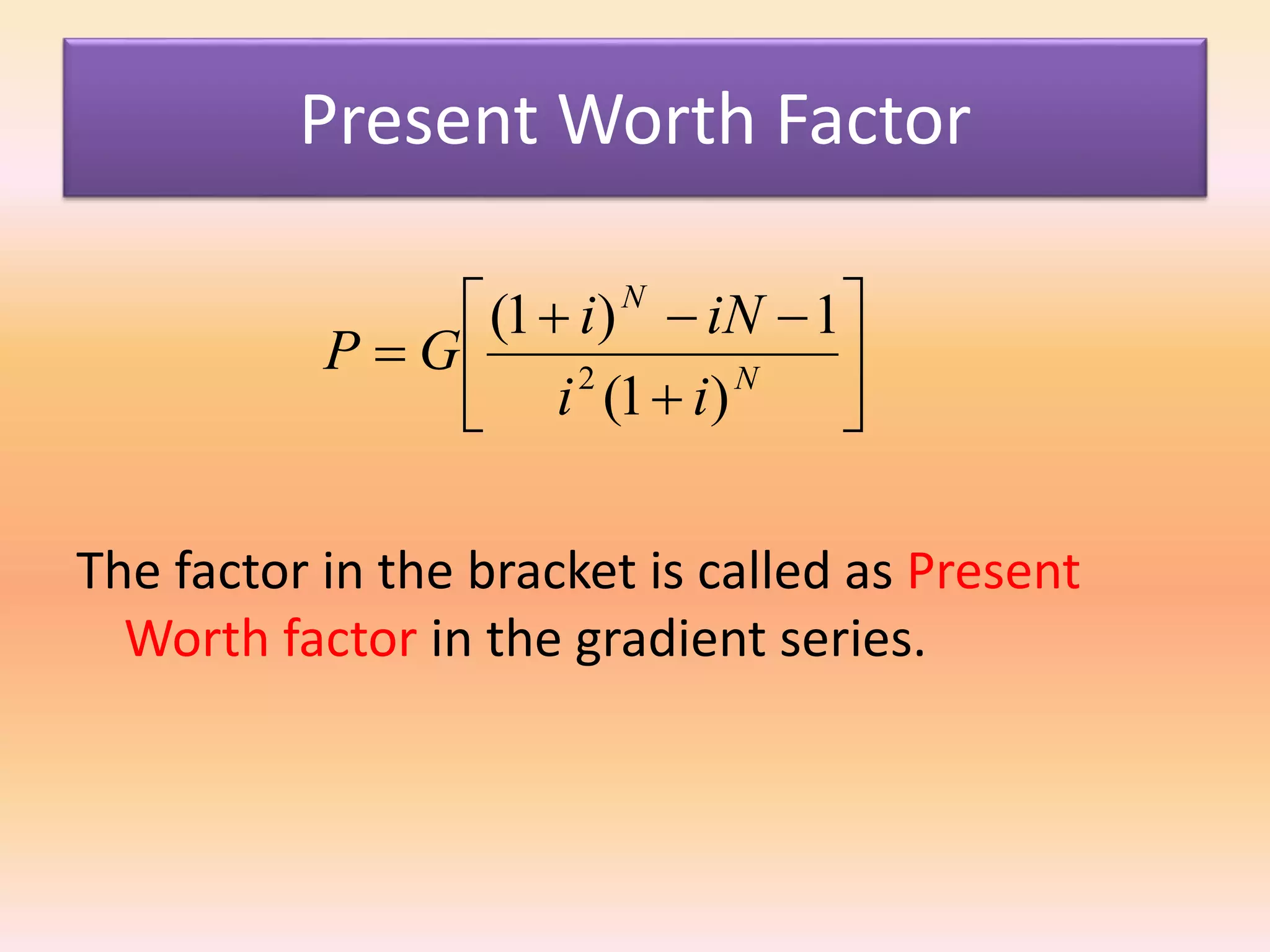 Present Worth Factor

$P = G\left[\frac{(1+i)^N - iN - 1}{i^2(1+i)^N}\right]$

The factor in the bracket is called as Present Worth factor in the gradient series.